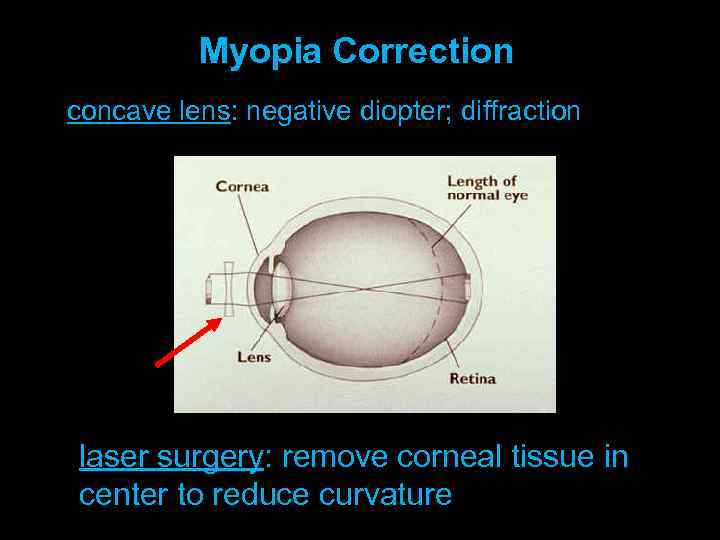 Myopia Correction

concave lens: negative diopter; diffraction

Cornea

Length of normal eye

Lens

Retina

laser surgery: remove corneal tissue in center to reduce curvature